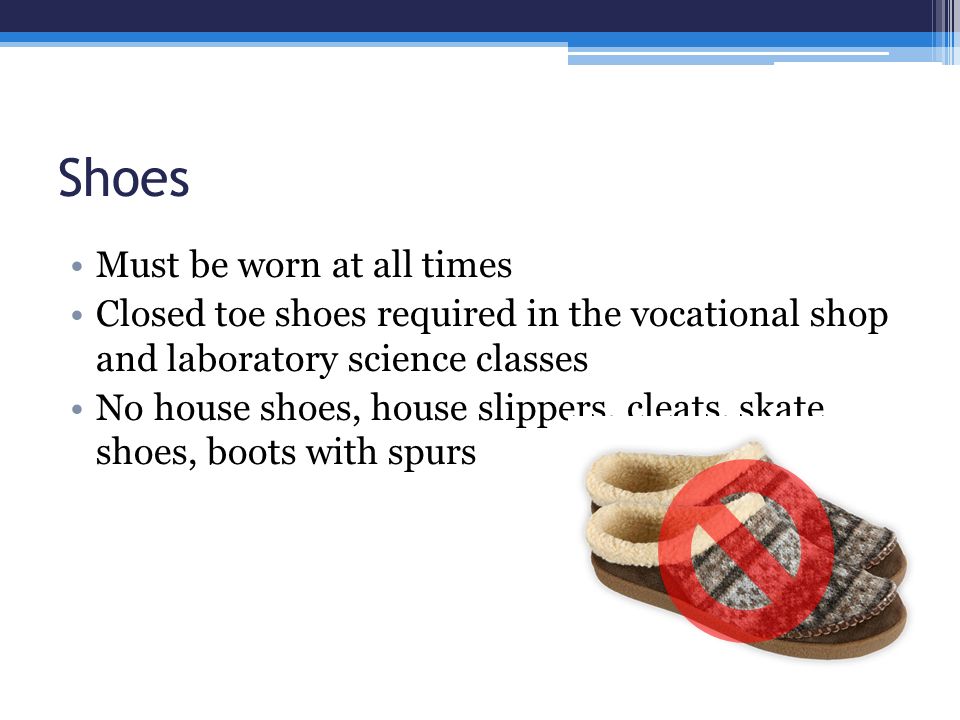 Shoes

• Must be worn at all times
• Closed toe shoes required in the vocational shop and laboratory science classes
• No house shoes, house slippers, cleats, skate shoes, boots with spurs